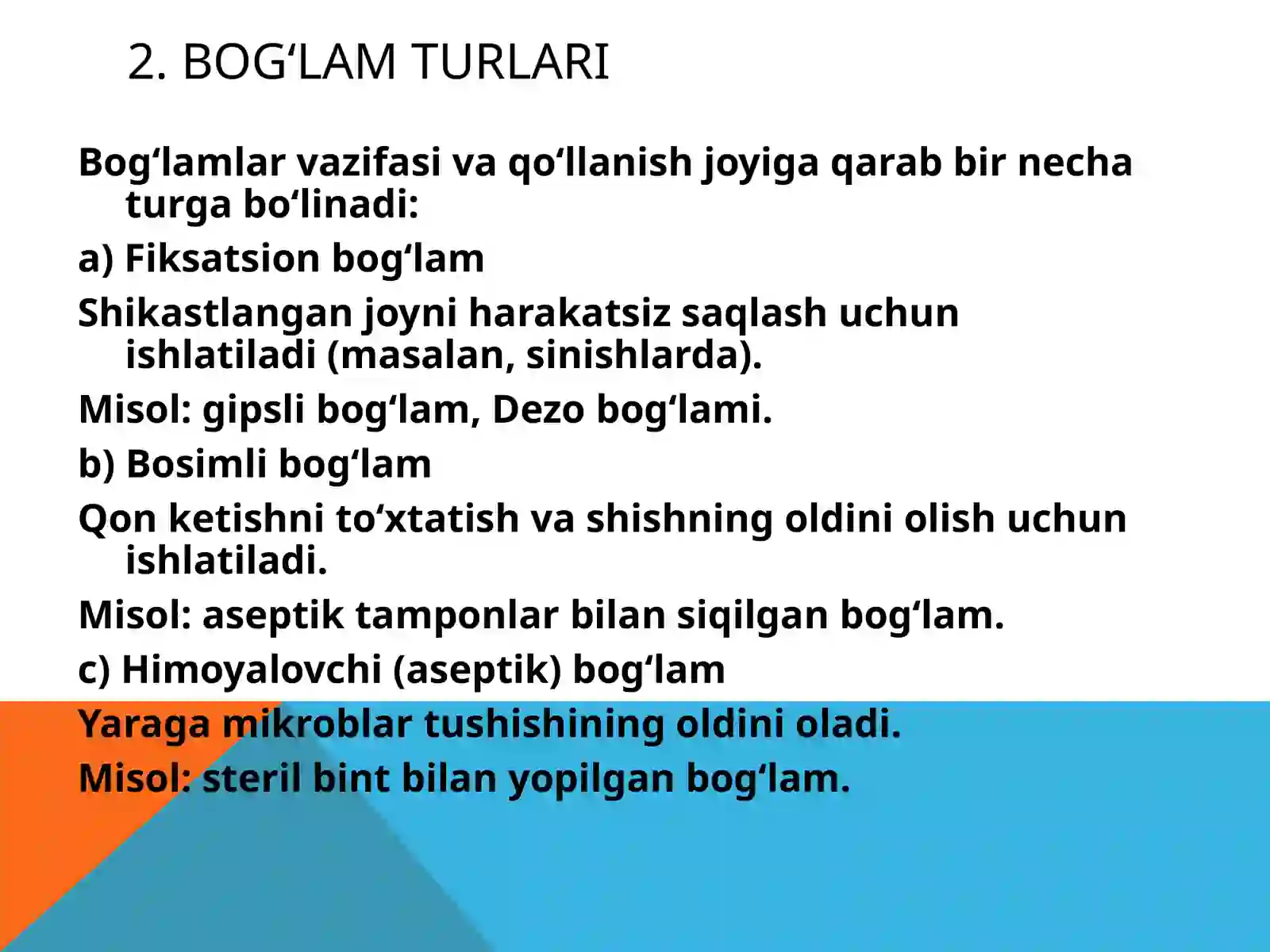 2. BOG‘LAM TURLARI

Bog‘lamlar vazifasi va qo‘llanish joyiga qarab bir necha turga bo‘linadi:

a) Fiksatsion bog‘lam

Shikastlangan joyni harakatsiz saqlash uchun ishlatiladi (masalan, sinishlarda).

Misol: gipsli bog‘lam, Dezo bog‘lami.

b) Bosimli bog‘lam

Qon ketishni to‘xtatish va shishning oldini olish uchun ishlatiladi.

Misol: aseptik tamponlar bilan siqilgan bog‘lam.

c) Himoyalovchi (aseptik) bog‘lam

Yaraga mikroblar tushishining oldini oladi.

Misol: steril bint bilan yopilgan bog‘lam.